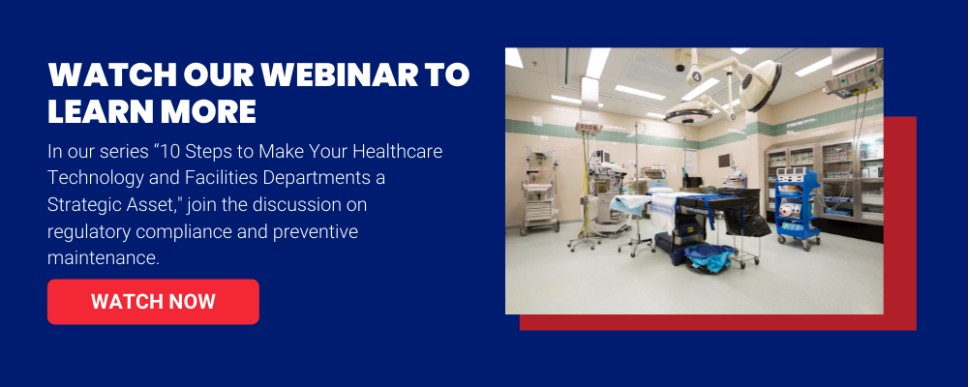 WATCH OUR WEBINAR TO LEARN MORE

In our series “10 Steps to Make Your Healthcare Technology and Facilities Departments a Strategic Asset," join the discussion on regulatory compliance and preventive maintenance.

WATCH NOW